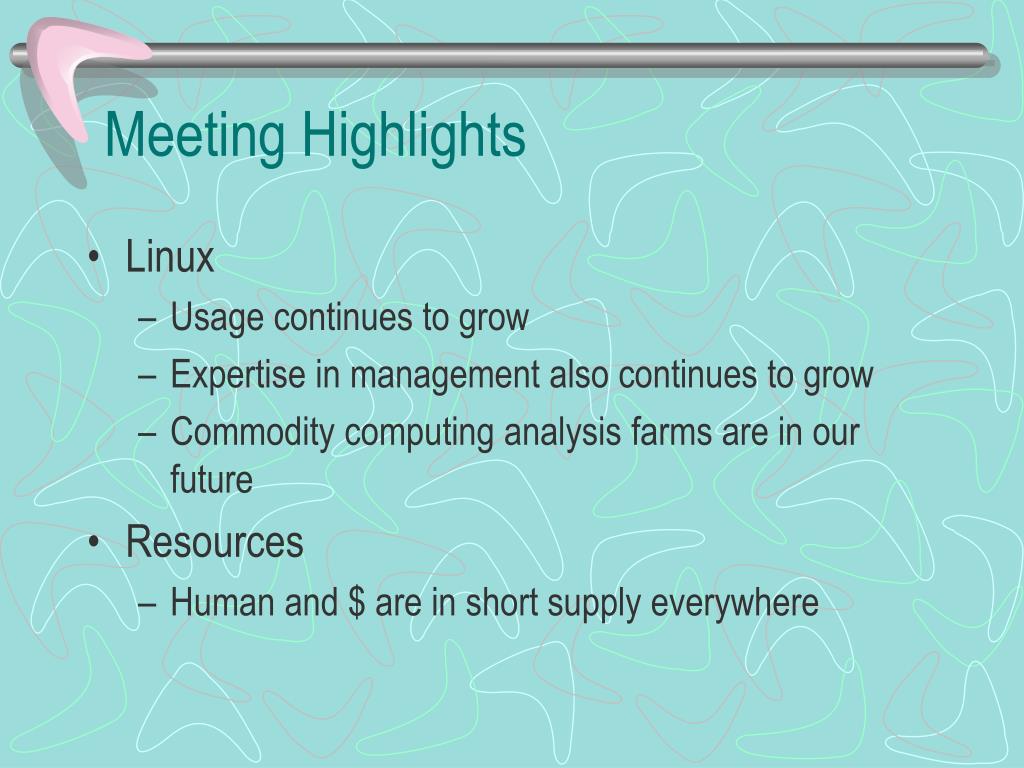 Meeting Highlights

• Linux
– Usage continues to grow
– Expertise in management also continues to grow
– Commodity computing analysis farms are in our future

• Resources
– Human and \$ are in short supply everywhere